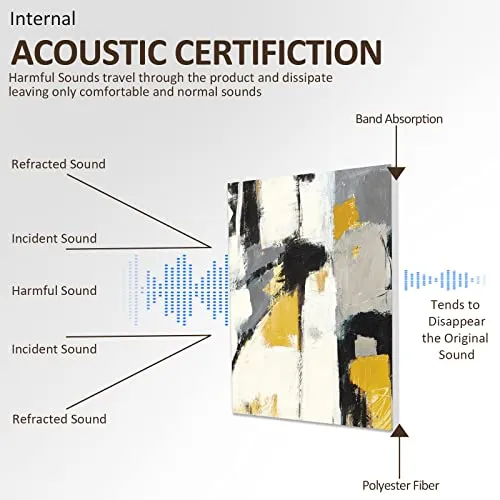 Internal
ACOUSTIC CERTIFICTION
Harmful Sounds travel through the product and dissipate leaving only comfortable and normal sounds

Band Absorption

Refracted Sound

Incident Sound

Harmful Sound

Incident Sound

Refracted Sound

Tends to Disappear the Original Sound

Polyester Fiber